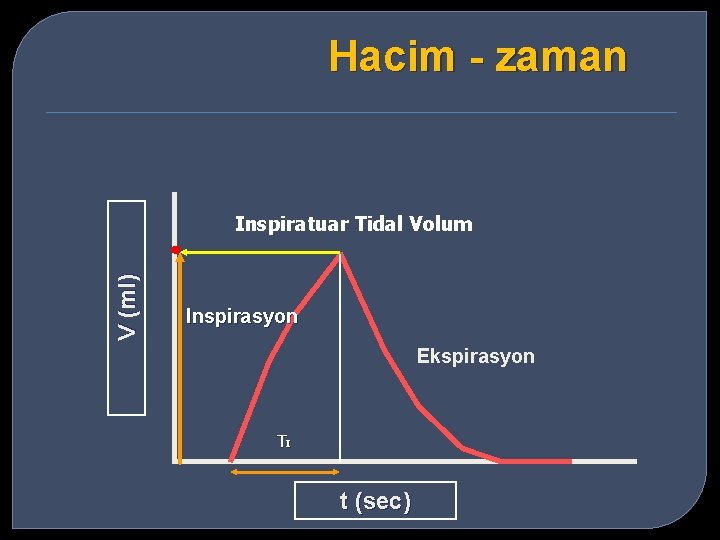 Hacim - zaman

V (ml)

Inspiratuar Tidal Volum

Inspirasyon

Ekspirasyon

$T_I$

t (sec)